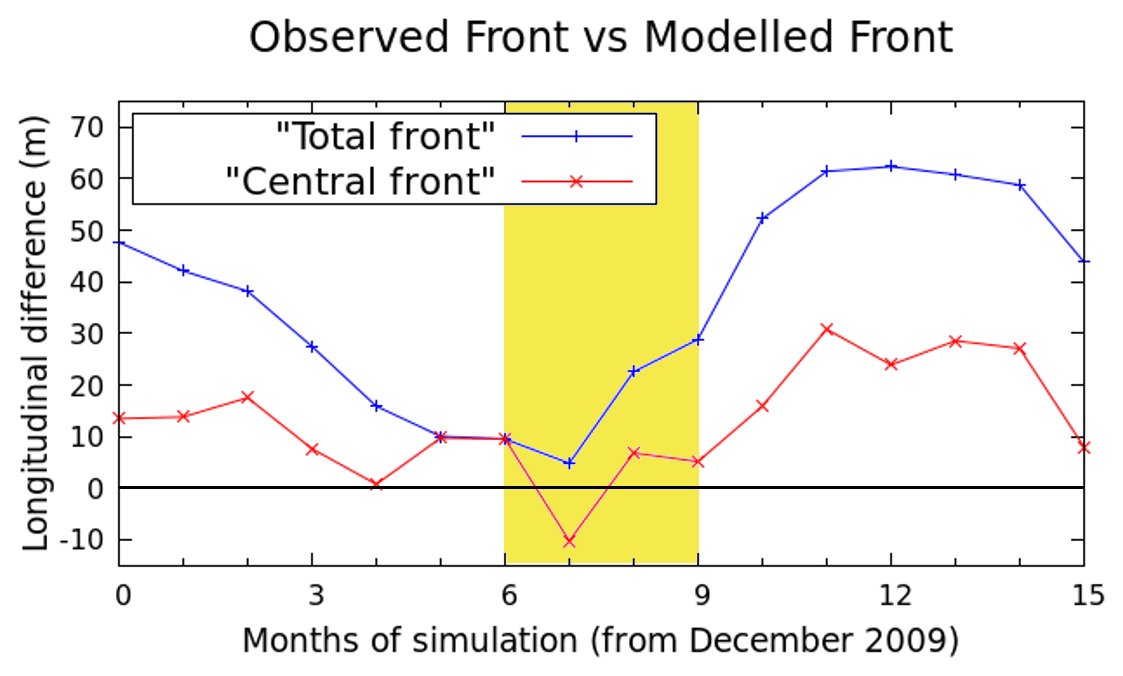 Observed Front vs Modelled Front

"Total front"
"Central front"

Longitudinal difference (m)

70
60
50
40
30
20
10
0
-10

0
3
6
9
12
15

Months of simulation (from December 2009)